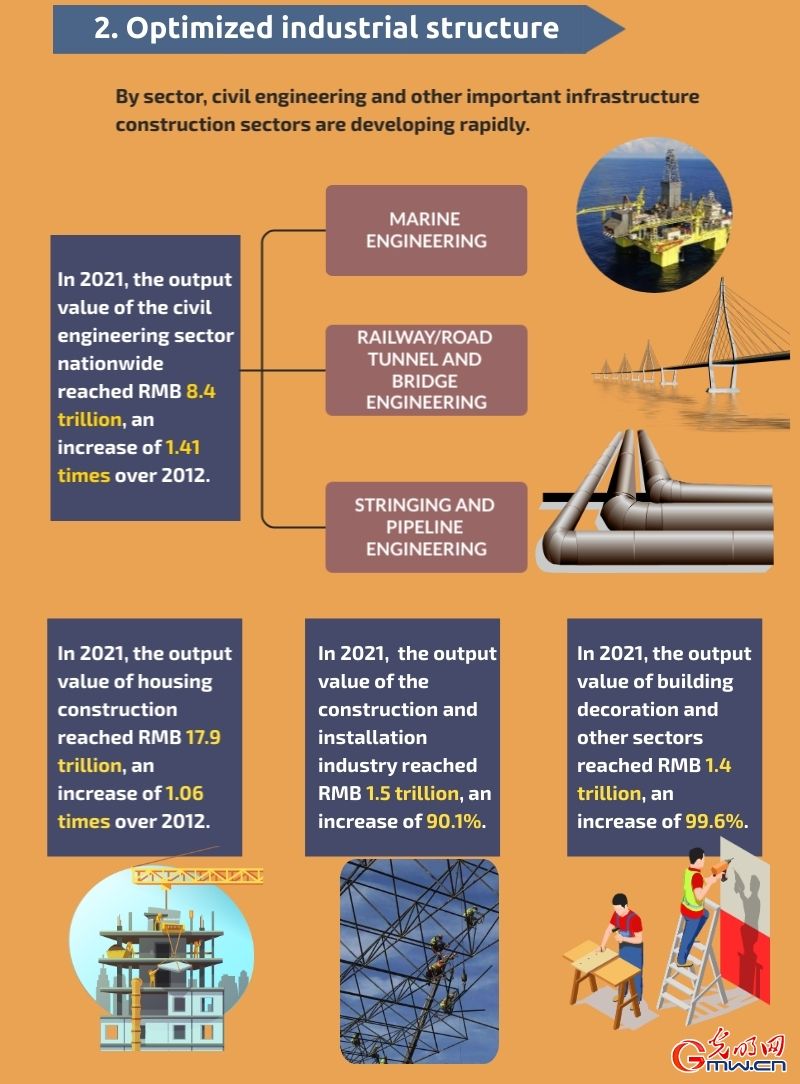 2. Optimized industrial structure

By sector, civil engineering and other important infrastructure construction sectors are developing rapidly.

In 2021, the output value of the civil engineering sector nationwide reached RMB 8.4 trillion, an increase of 1.41 times over 2012.

MARINE ENGINEERING

RAILWAY/ROAD TUNNEL AND BRIDGE ENGINEERING

STRINGING AND PIPELINE ENGINEERING

In 2021, the output value of housing construction reached RMB 17.9 trillion, an increase of 1.06 times over 2012.

In 2021, the output value of the construction and installation industry reached RMB 1.5 trillion, an increase of 90.1%.

In 2021, the output value of building decoration and other sectors reached RMB 1.4 trillion, an increase of 99.6%.

光明网 Gmw.cn